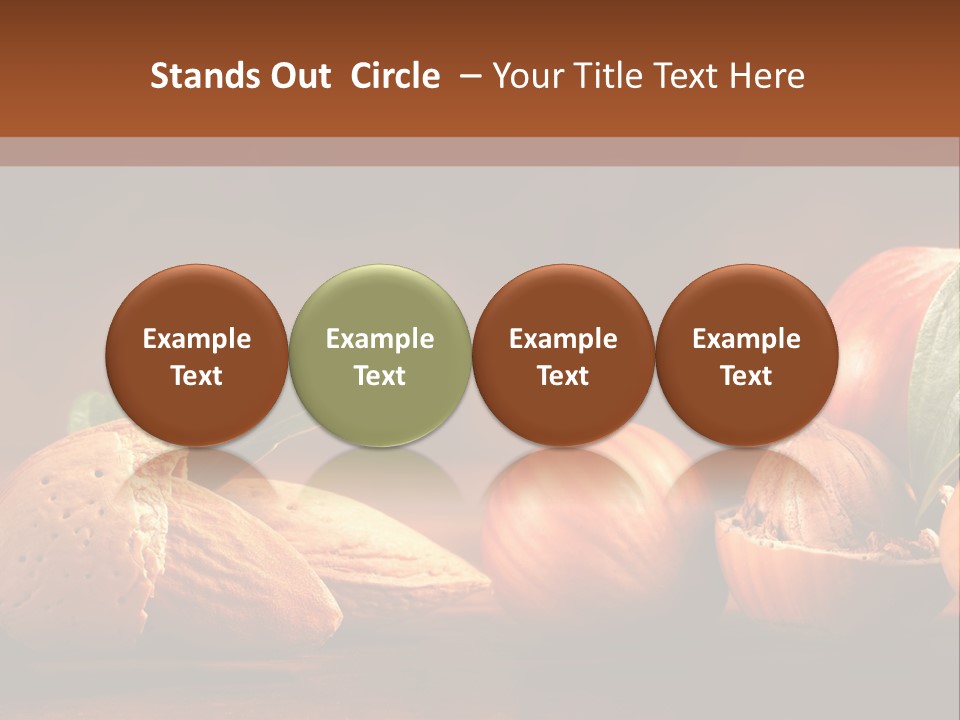 Stands Out Circle – Your Title Text Here

Example Text

Example Text

Example Text

Example Text